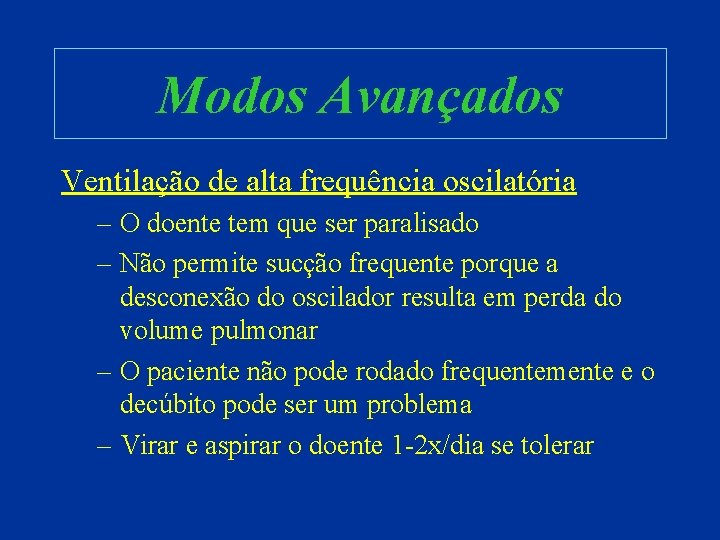 Modos Avançados

Ventilação de alta frequência oscilatória

– O doente tem que ser paralisado

– Não permite sucção frequente porque a desconexão do oscilador resulta em perda do volume pulmonar

– O paciente não pode rodado frequentemente e o decúbito pode ser um problema

– Virar e aspirar o doente 1-2x/dia se tolerar